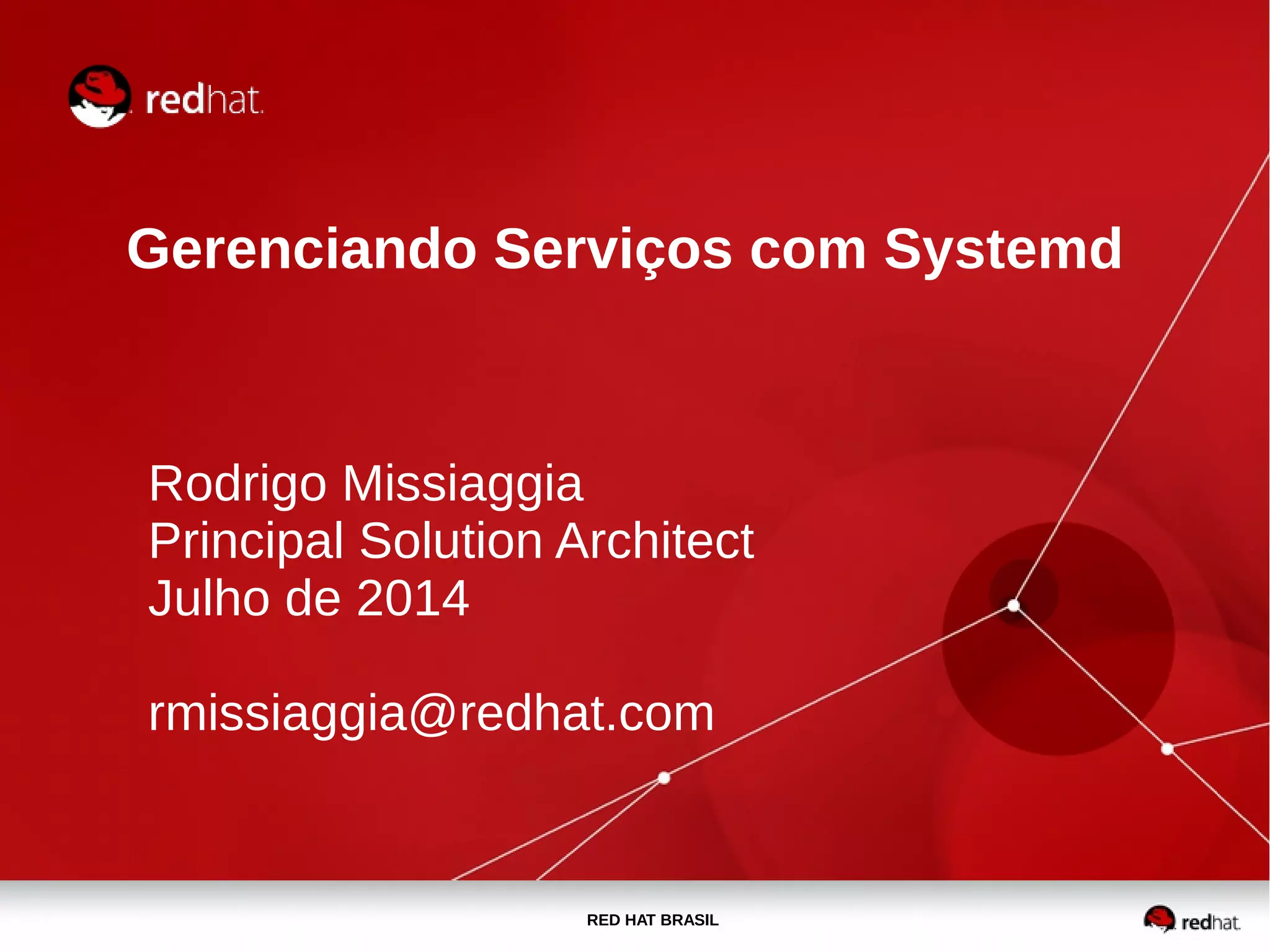 redhat.

Gerenciando Serviços com Systemd

Rodrigo Missiaggia
Principal Solution Architect
Julho de 2014

rmissiaggia@redhat.com

RED HAT BRASIL

redhat.